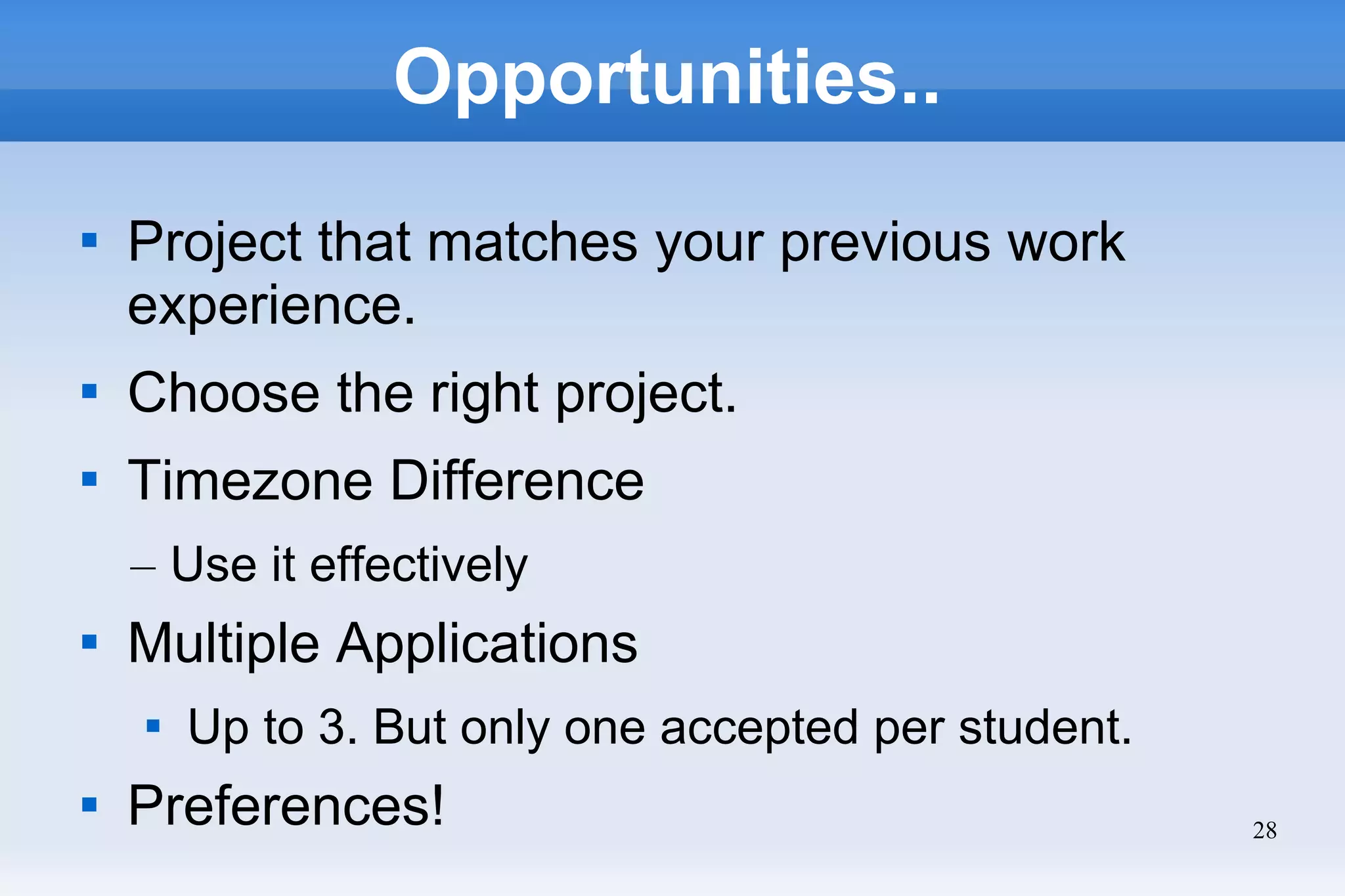 Opportunities..

▪ Project that matches your previous work experience.

▪ Choose the right project.

▪ Timezone Difference

– Use it effectively

▪ Multiple Applications

▪ Up to 3. But only one accepted per student.

▪ Preferences!

28